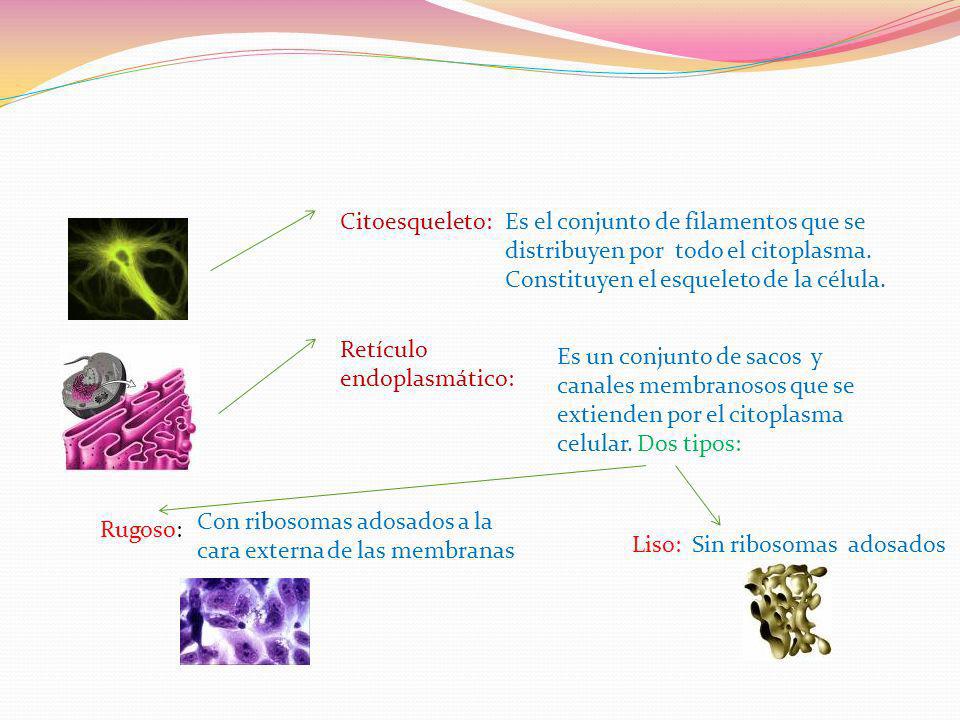 Citoesqueleto: Es el conjunto de filamentos que se distribuyen por todo el citoplasma. Constituyen el esqueleto de la célula.

Retículo endoplasmático:

Es un conjunto de sacos y canales membranosos que se extienden por el citoplasma celular. Dos tipos:

Rugoso: Con ribosomas adosados a la cara externa de las membranas

Liso: Sin ribosomas adosados